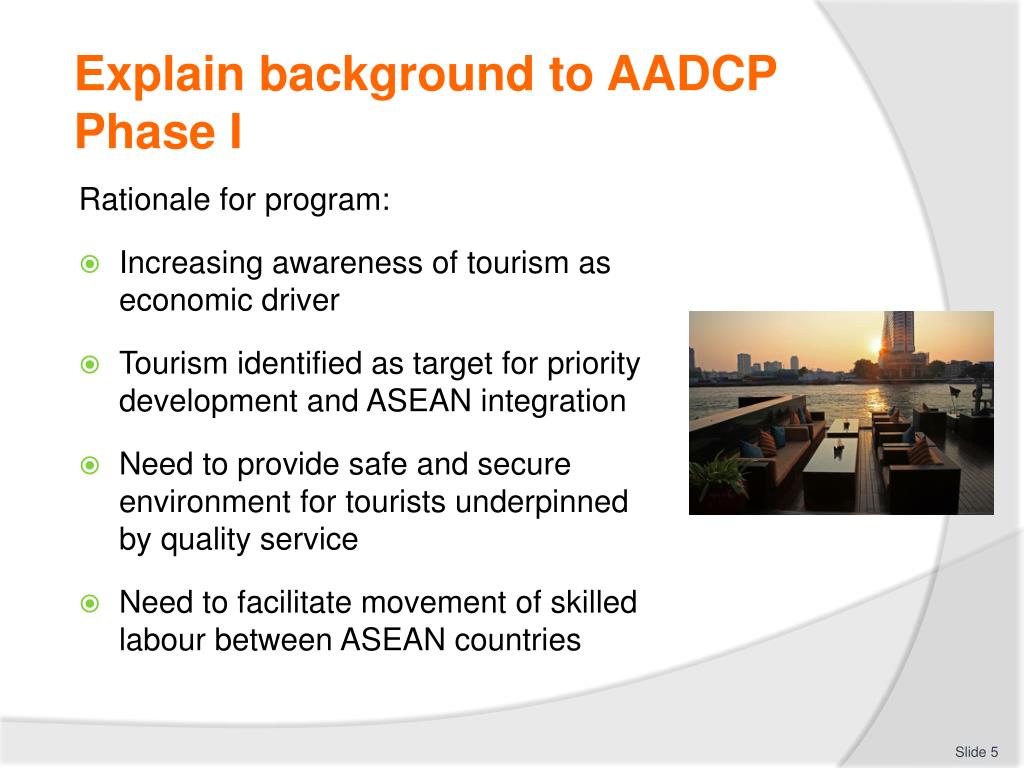 Explain background to AADCP Phase I

Rationale for program:

Increasing awareness of tourism as economic driver

Tourism identified as target for priority development and ASEAN integration

Need to provide safe and secure environment for tourists underpinned by quality service

Need to facilitate movement of skilled labour between ASEAN countries

Slide 5